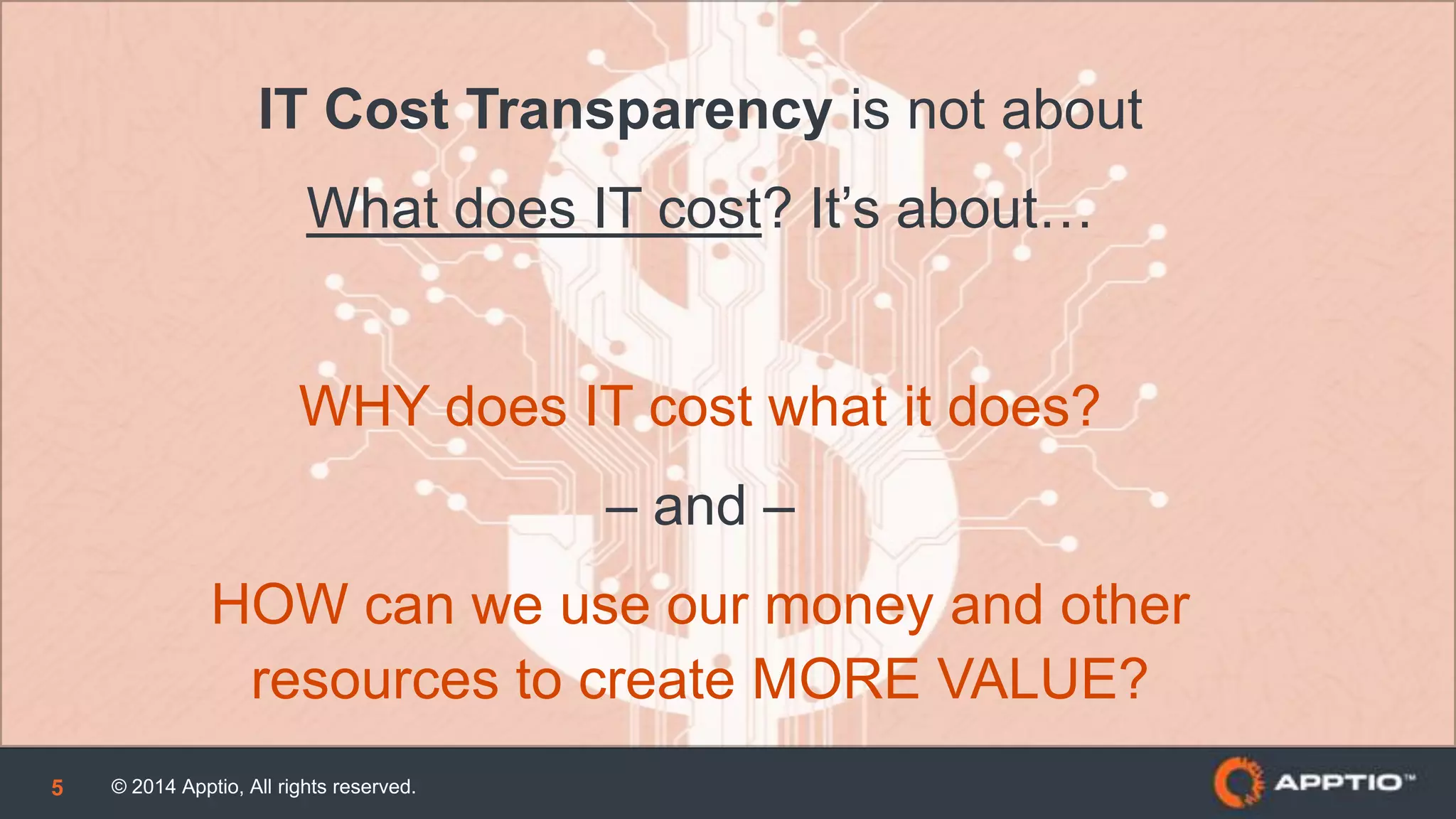 IT Cost Transparency is not about

What does IT cost? It's about…

WHY does IT cost what it does?

– and –

HOW can we use our money and other resources to create MORE VALUE?

5 © 2014 Apptio, All rights reserved.

APPTIO™